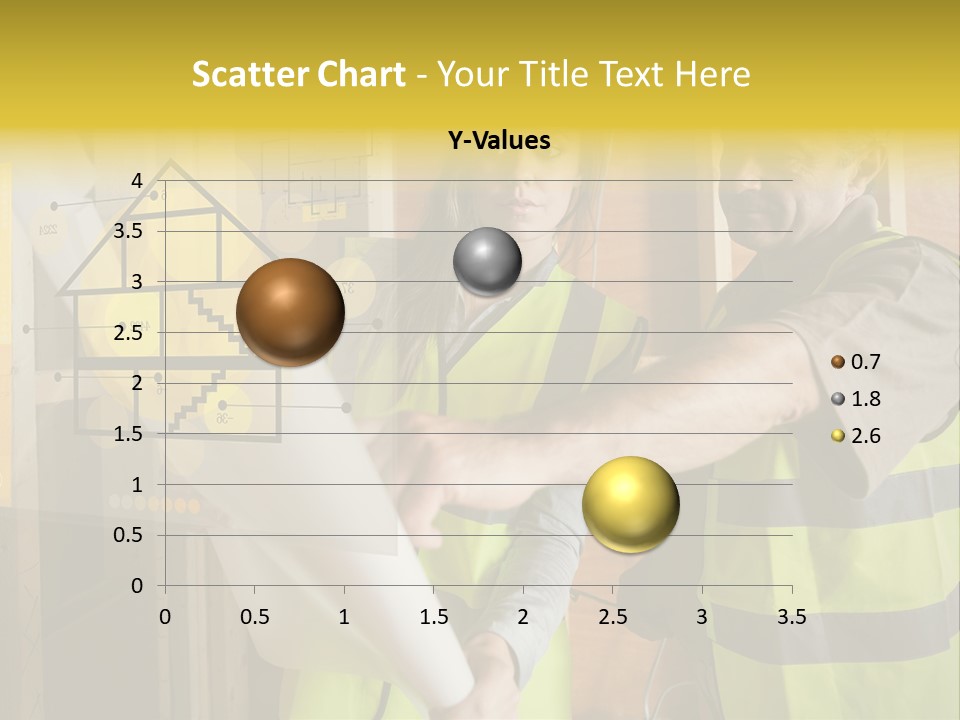 Scatter Chart - Your Title Text Here

Y-Values

4
3.5
3
2.5
2
1.5
1
0.5
0

0 0.5 1 1.5 2 2.5 3 3.5

0.7
1.8
2.6